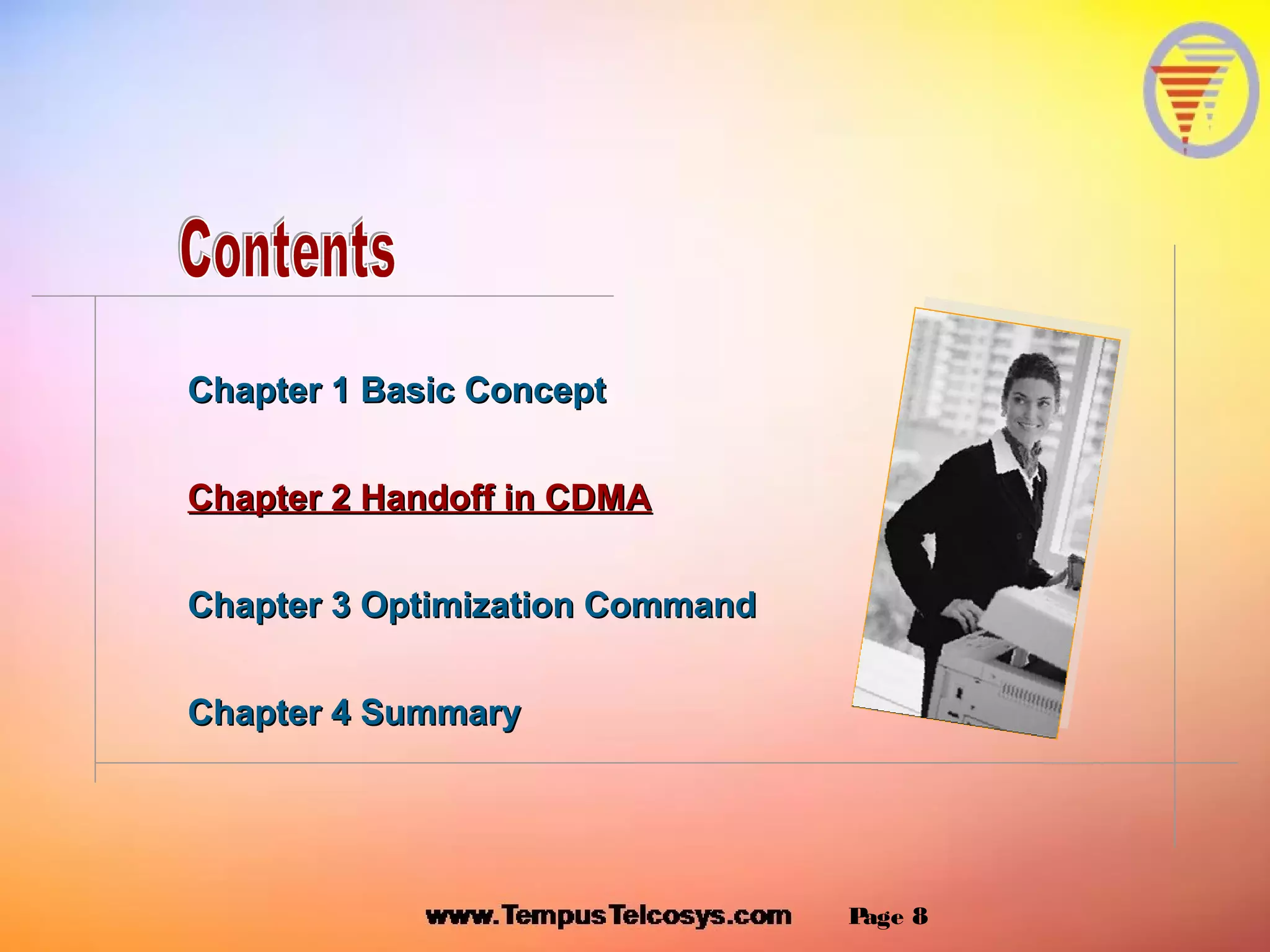 Contents

Chapter 1 Basic Concept

Chapter 2 Handoff in CDMA

Chapter 3 Optimization Command

Chapter 4 Summary

www.TempusTelcosys.com Page 8